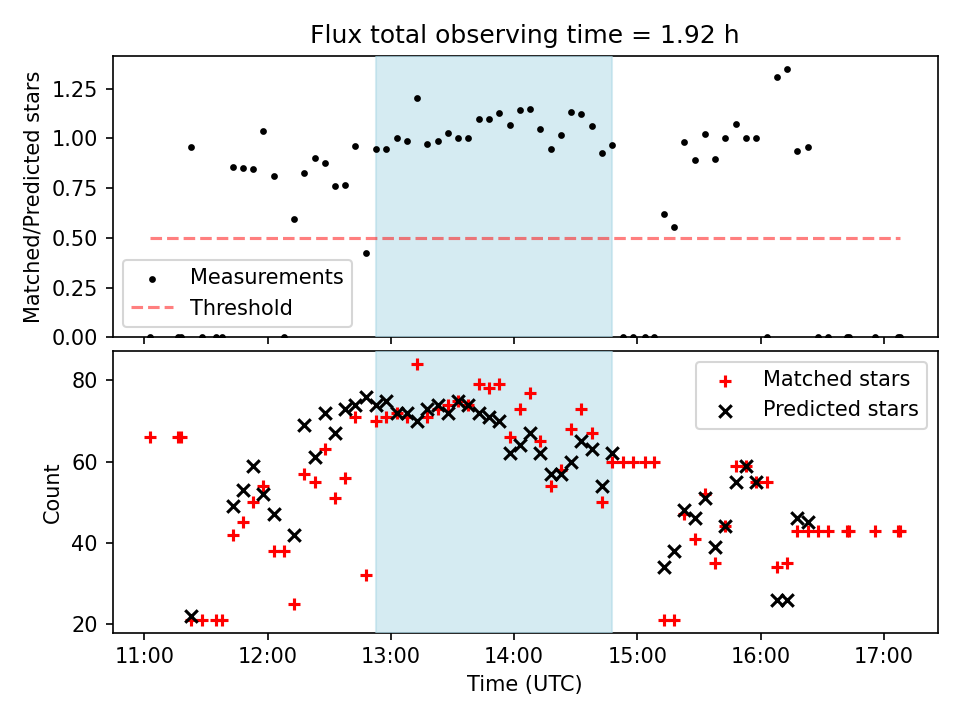 Flux total observing time = 1.92 h

Matched/Predicted stars

1.25
1.00
0.75
0.50
0.25
0.00

Measurements
Threshold

Count

80
60
40
20

Matched stars
Predicted stars

11:00
12:00
13:00
14:00
15:00
16:00
17:00

Time (UTC)